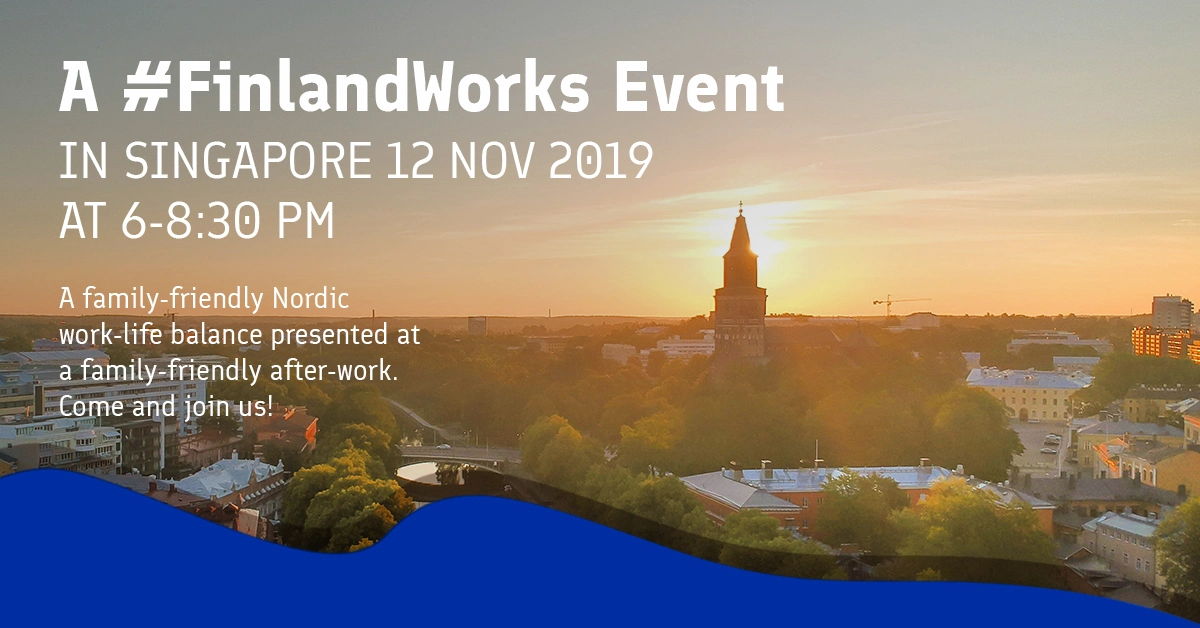 A #FinlandWorks Event
IN SINGAPORE 12 NOV 2019
AT 6-8:30 PM

A family-friendly Nordic work-life balance presented at a family-friendly after-work. Come and join us!